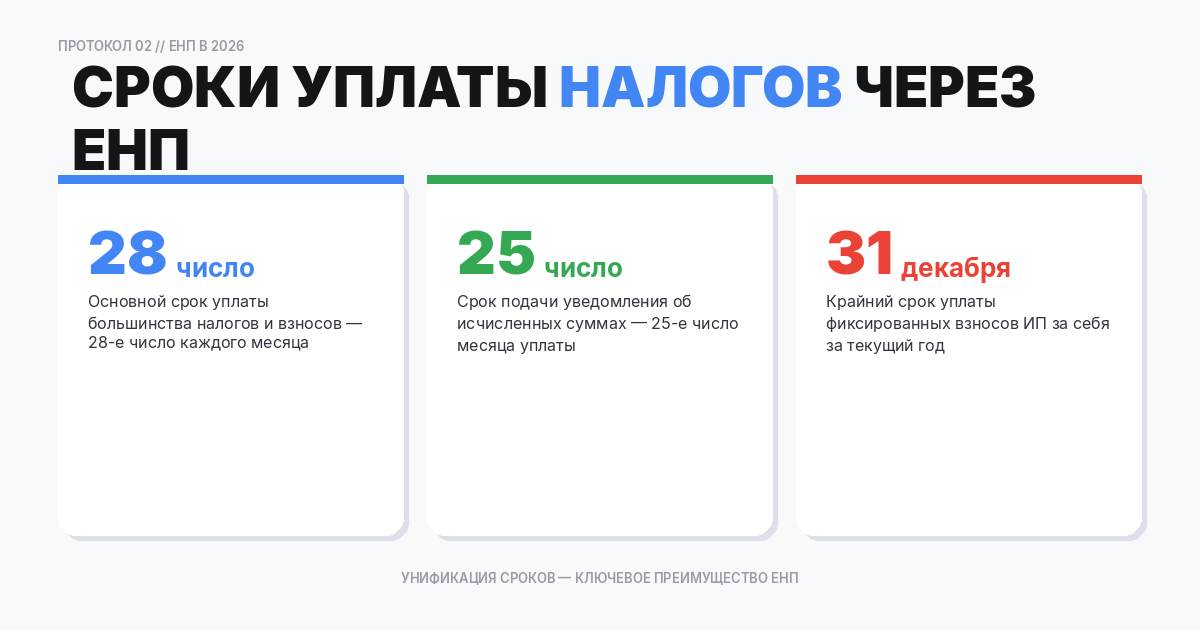 ПРОТОКОЛ 02 // ЕНП В 2026

СРОКИ УПЛАТЫ НАЛОГОВ ЧЕРЕЗ ЕНП

28 число

Основной срок уплаты большинства налогов и взносов — 28-е число каждого месяца

25 число

Срок подачи уведомления об исчисленных суммах — 25-е число месяца уплаты

31 декабря

Крайний срок уплаты фиксированных взносов ИП за себя за текущий год

УНИФИКАЦИЯ СРОКОВ — КЛЮЧЕВОЕ ПРЕИМУЩЕСТВО ЕНП